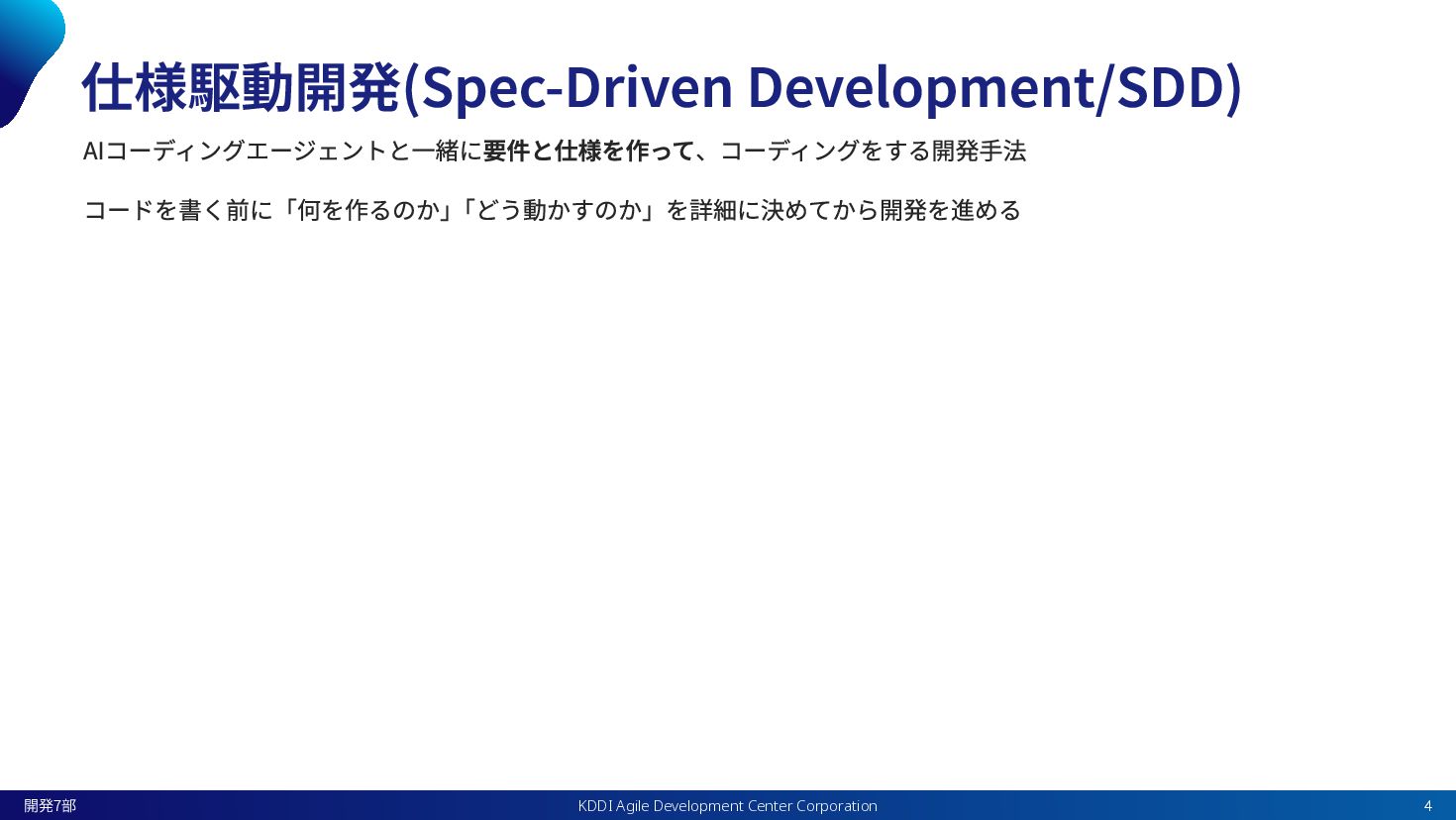 仕様駆動開発(Spec-Driven Development/SDD)

AIコーディングエージェントと一緒に要件と仕様を作って、コーディングをする開発手法

コードを書く前に「何を作るのか」「どう動かすのか」を詳細に決めてから開発を進める

開発7部

KDDI Agile Development Center Corporation

4